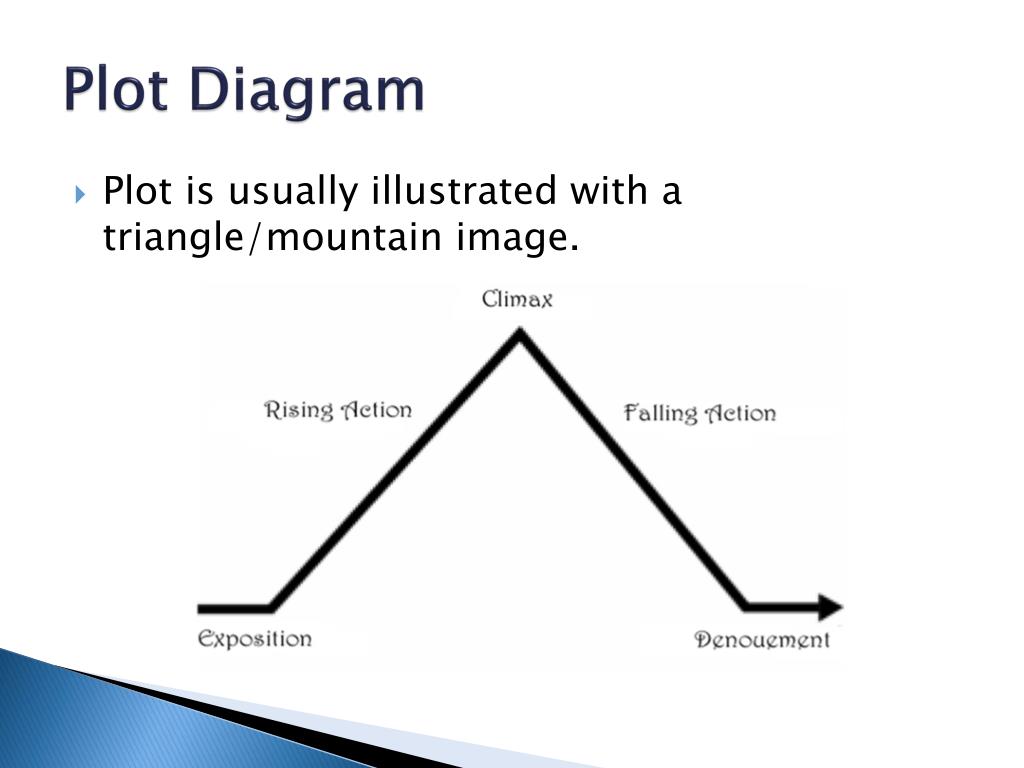 Plot Diagram

Plot is usually illustrated with a triangle/mountain image.

Climax

Rising Action

Falling Action

Exposition

Denouement